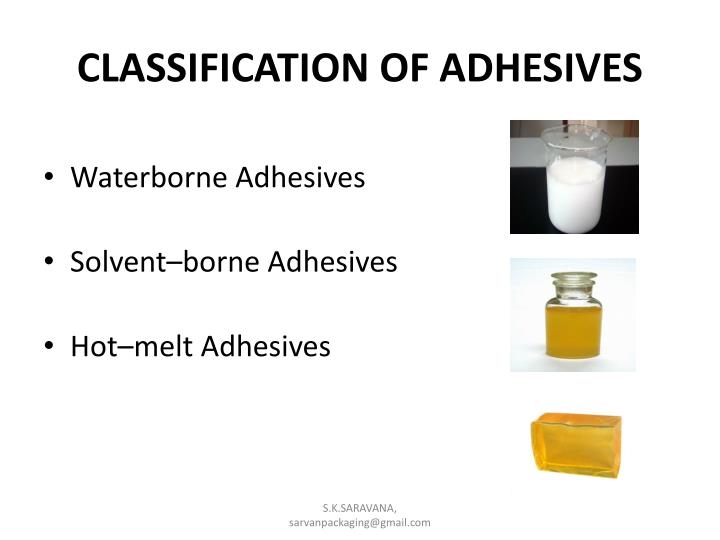 CLASSIFICATION OF ADHESIVES

• Waterborne Adhesives

• Solvent–borne Adhesives

• Hot–melt Adhesives

S.K.SARAVANA,
sarvanpackaging@gmail.com